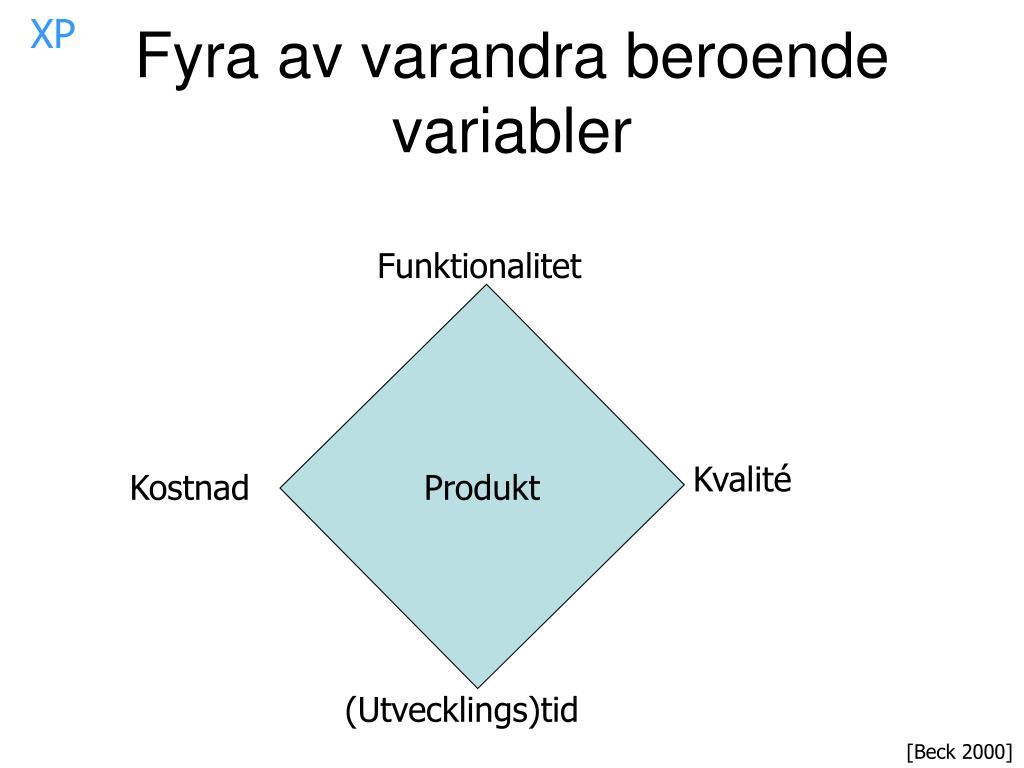 XP

Fyra av varandra beroende variabler

Funktionalitet

Kostnad

Produkt

Kvalité

(Utvecklings)tid

[Beck 2000]